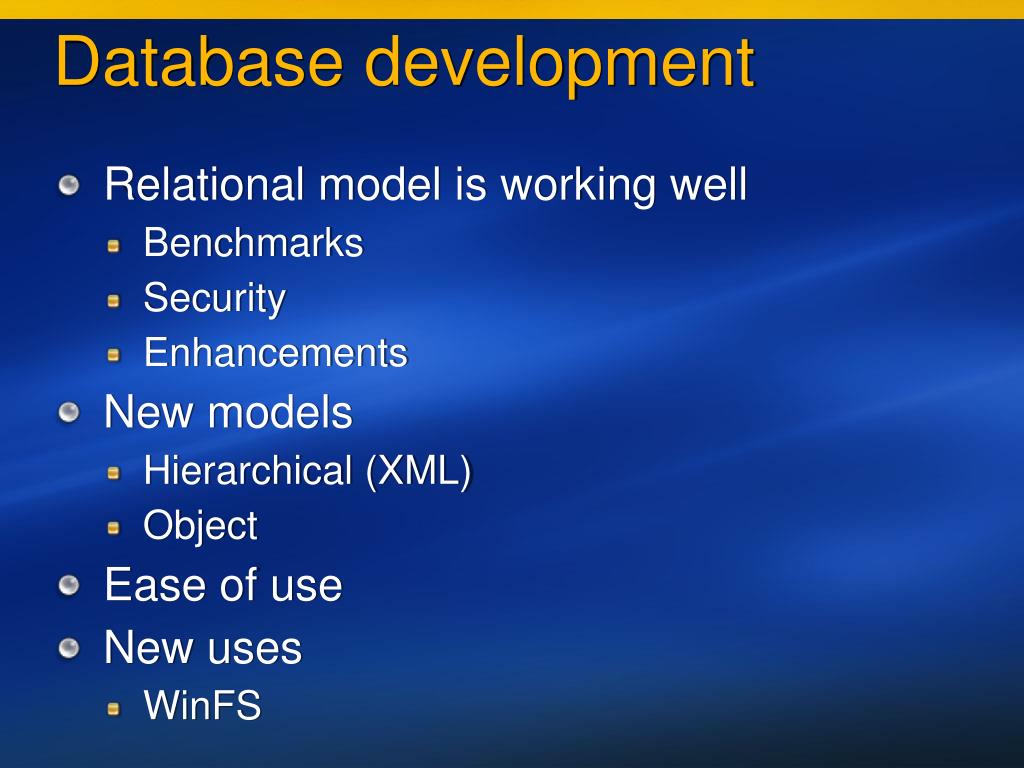 Database development

Relational model is working well
Benchmarks
Security
Enhancements
New models
Hierarchical (XML)
Object
Ease of use
New uses
WinFS